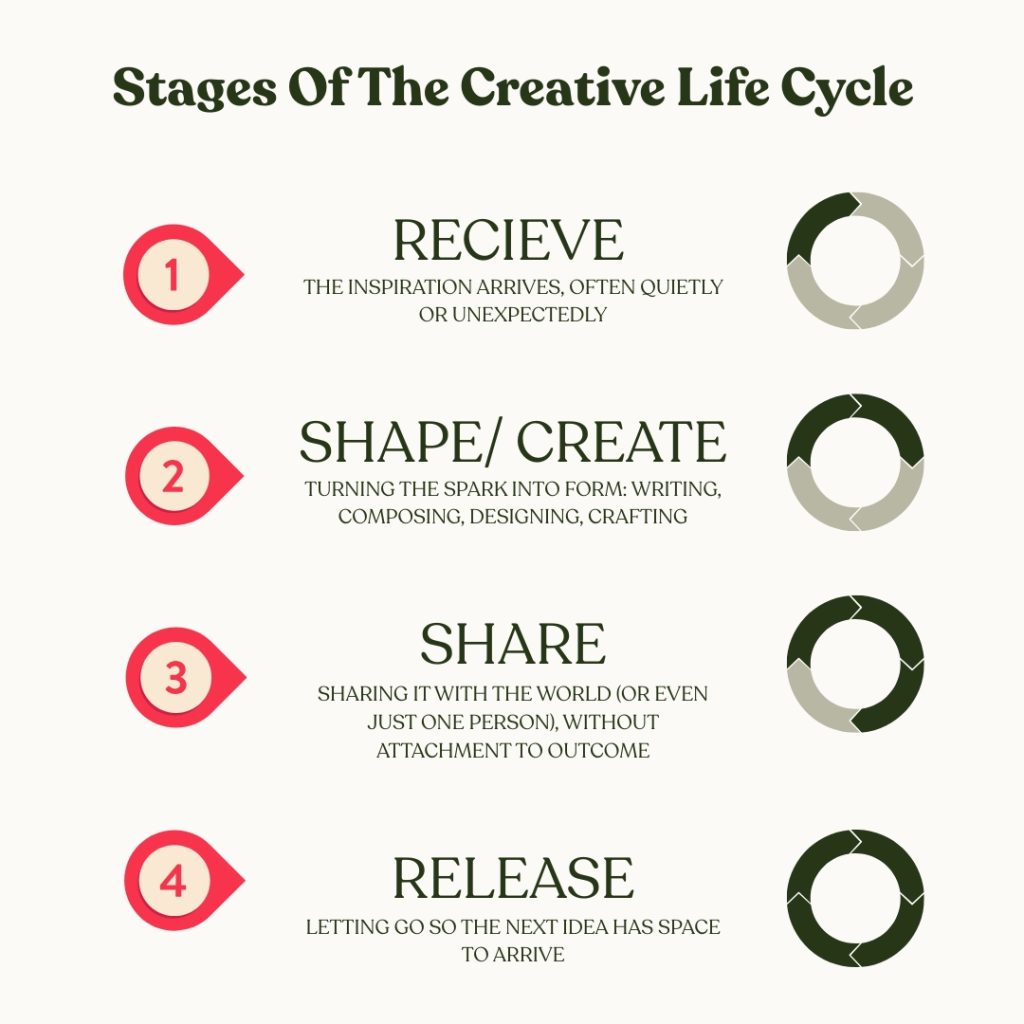 Stages Of The Creative Life Cycle

1

RECIEVE

THE INSPIRATION ARRIVES, OFTEN QUIETLY OR UNEXPECTEDLY

2

SHAPE/ CREATE

TURNING THE SPARK INTO FORM: WRITING, COMPOSING, DESIGNING, CRAFTING

3

SHARE

SHARING IT WITH THE WORLD (OR EVEN JUST ONE PERSON), WITHOUT ATTACHMENT TO OUTCOME

4

RELEASE

LETTING GO SO THE NEXT IDEA HAS SPACE TO ARRIVE